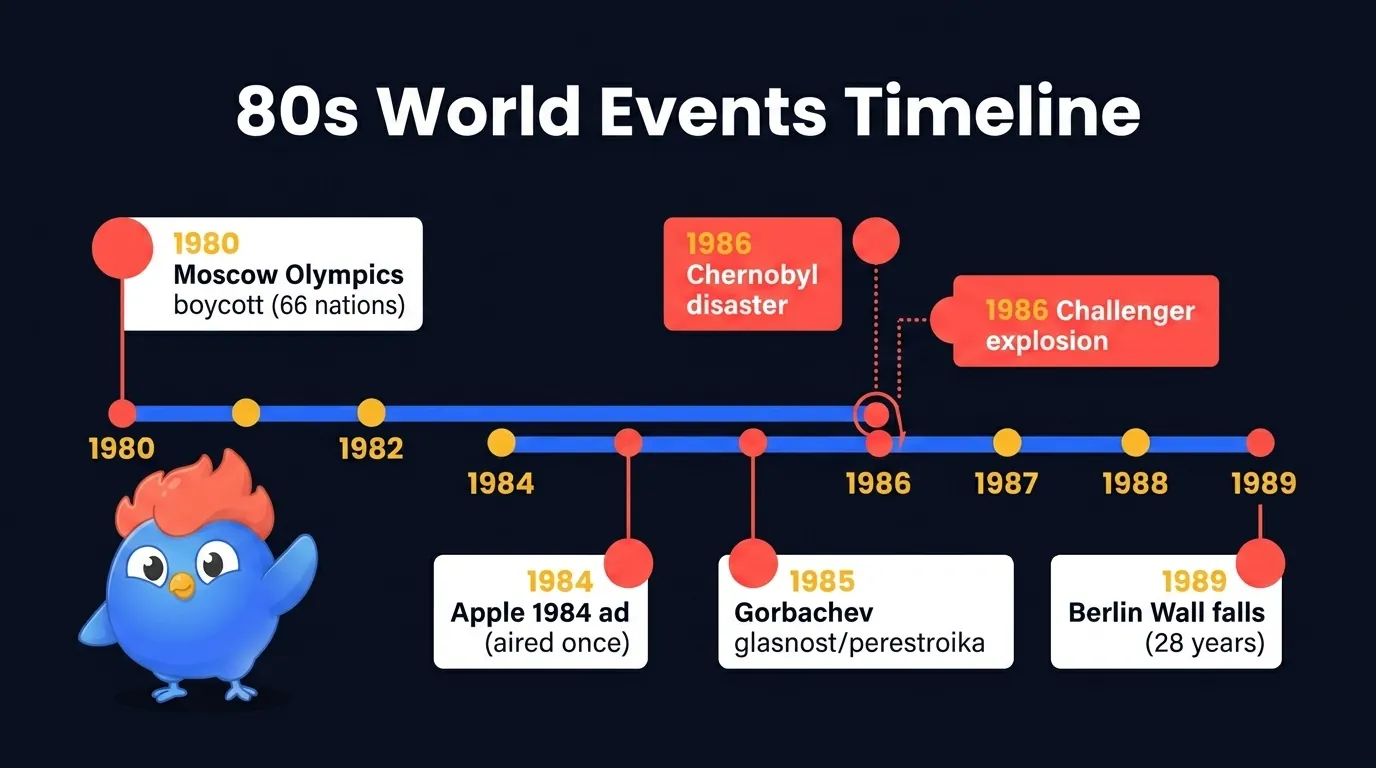 80s World Events Timeline

1980
Moscow Olympics
boycott (66 nations)

1986
Chernobyl
disaster

1986 Challenger
explosion

1980

1982

1984

1986

1987

1988

1989

1984
Apple 1984 ad
(aired once)

1985
Gorbachev
glasnost/perestroika

1989
Berlin Wall falls
(28 years)